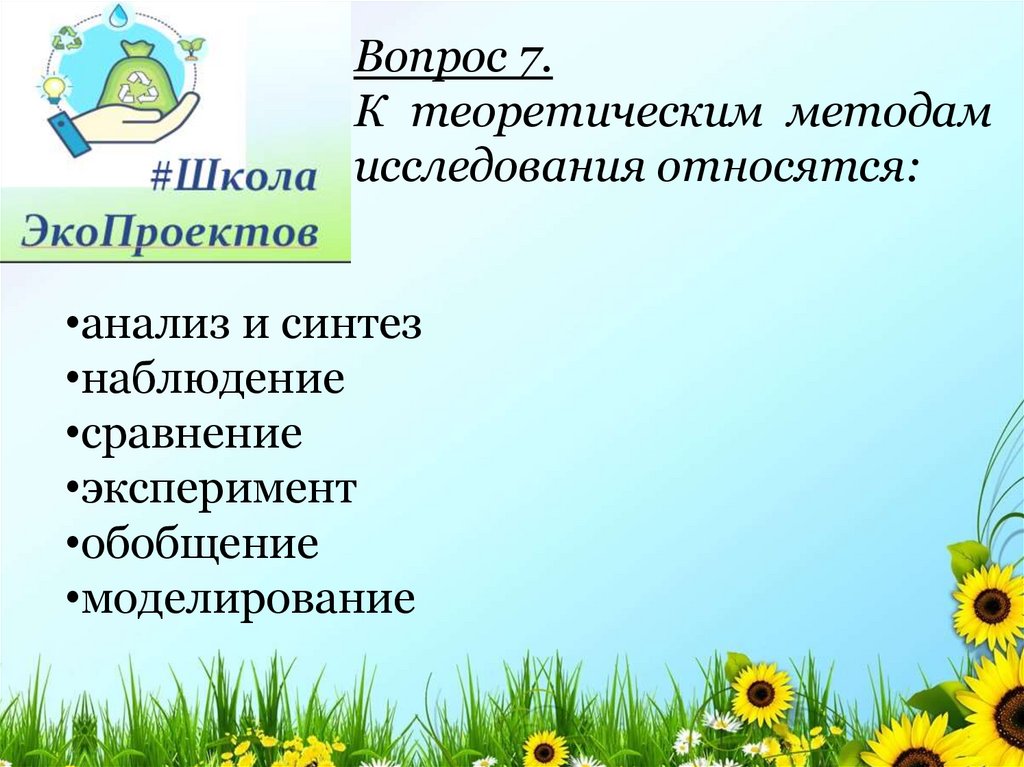 #Школа ЭкоПроектов

Вопрос 7.
К теоретическим методам исследования относятся:

•анализ и синтез
•наблюдение
•сравнение
•эксперимент
•обобщение
•моделирование